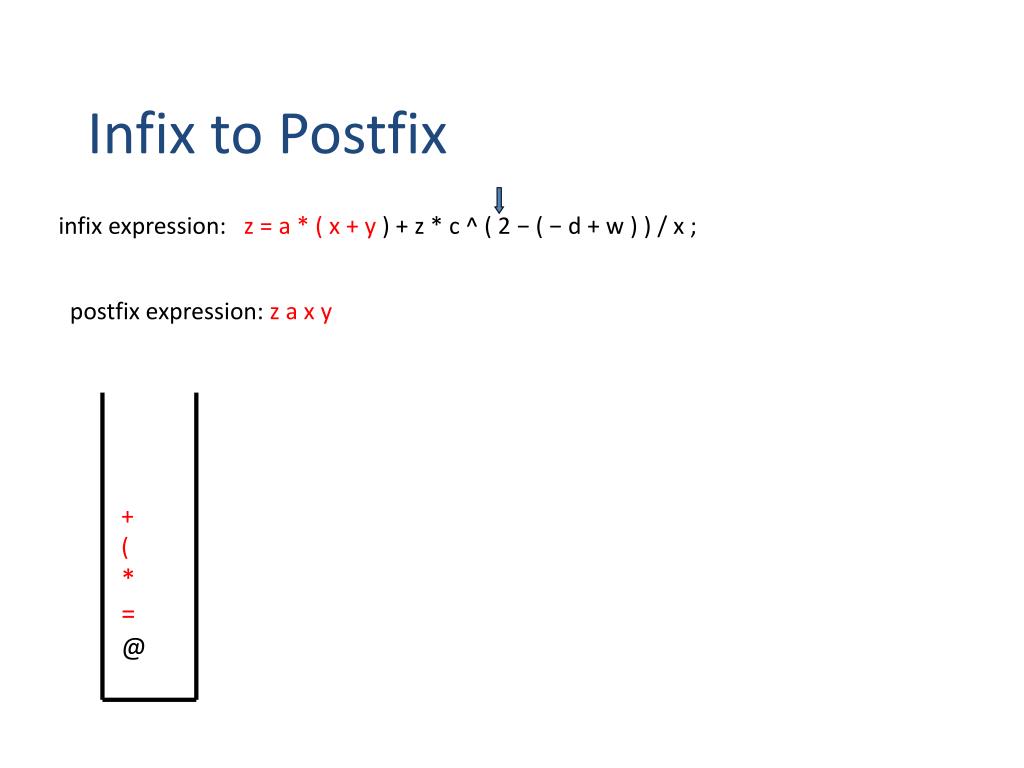 Infix to Postfix

infix expression: z = a * ( x + y ) + z * c ^ ( 2 − ( − d + w ) ) / x ;

postfix expression: z a x y

+
(
*
=
@